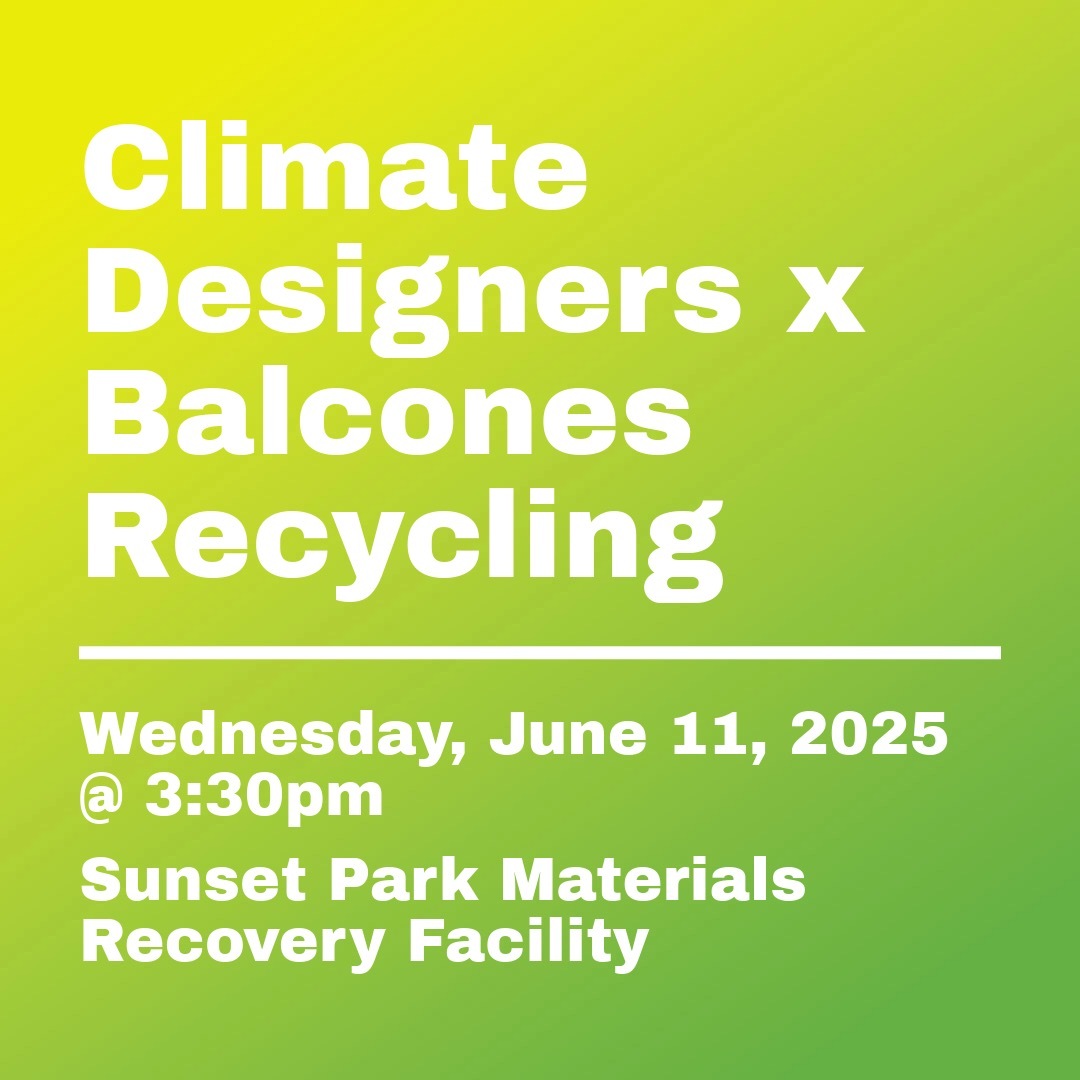 Climate Designers x Balcones Recycling

Wednesday, June 11, 2025 @ 3:30pm

Sunset Park Materials Recovery Facility